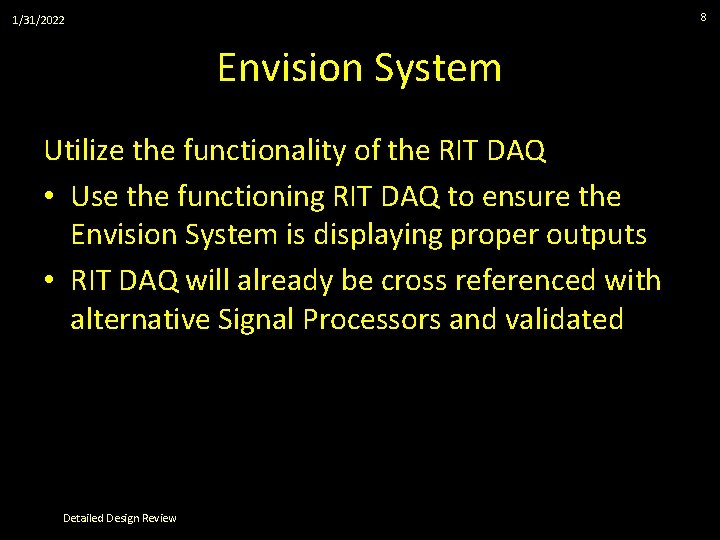 1/31/2022

8

Envision System

Utilize the functionality of the RIT DAQ

• Use the functioning RIT DAQ to ensure the Envision System is displaying proper outputs

• RIT DAQ will already be cross referenced with alternative Signal Processors and validated

Detailed Design Review